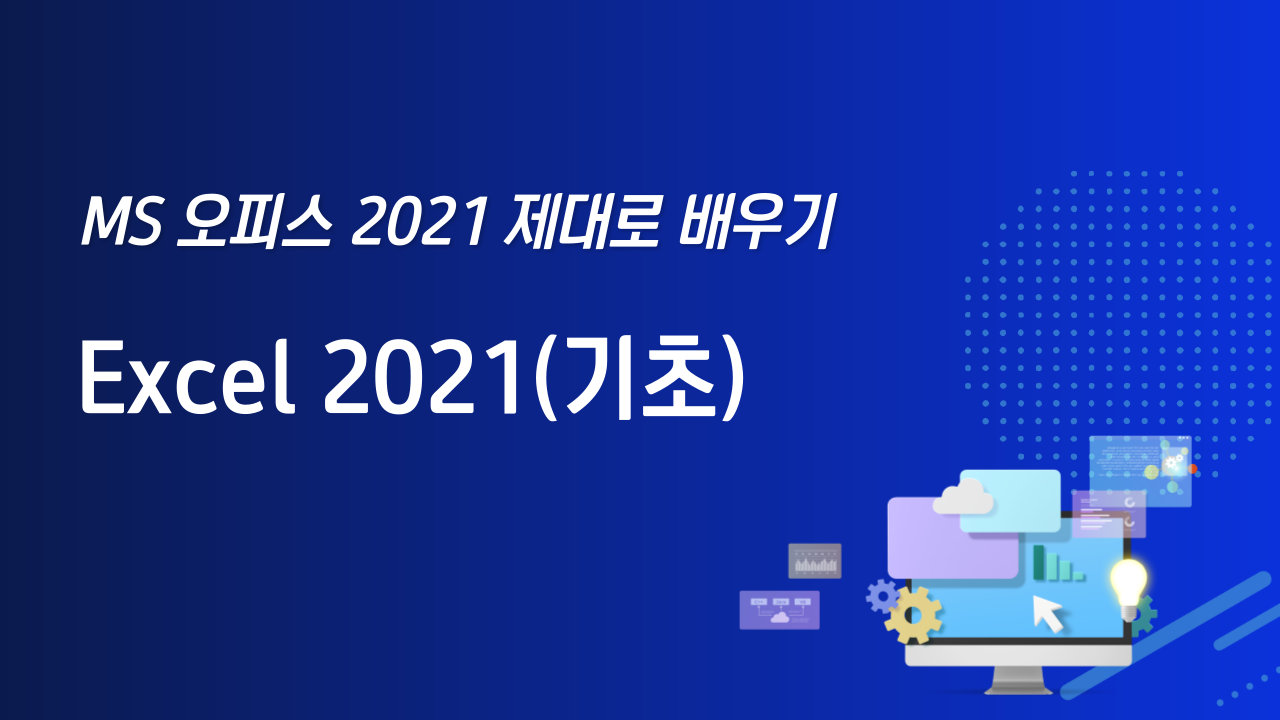 MS 오피스 2021 제대로 배우기

Excel 2021(기초)